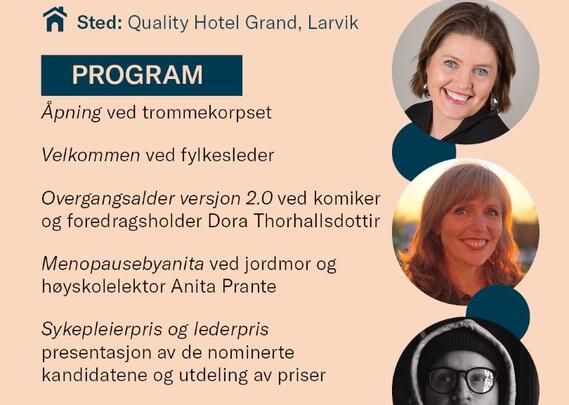 Sted: Quality Hotel Grand, Larvik

PROGRAM

Åpning ved trommekorpset

Velkommen ved fylkesleder

Overgangsalder versjon 2.0 ved komiker og foredragsholder Dora Thorhallsdottir

Menopausebyanita ved jordmor og høyskolelektor Anita Prante

Sykepleierpris og lederpris presentasjon av de nominerte kandidatene og utdeling av priser